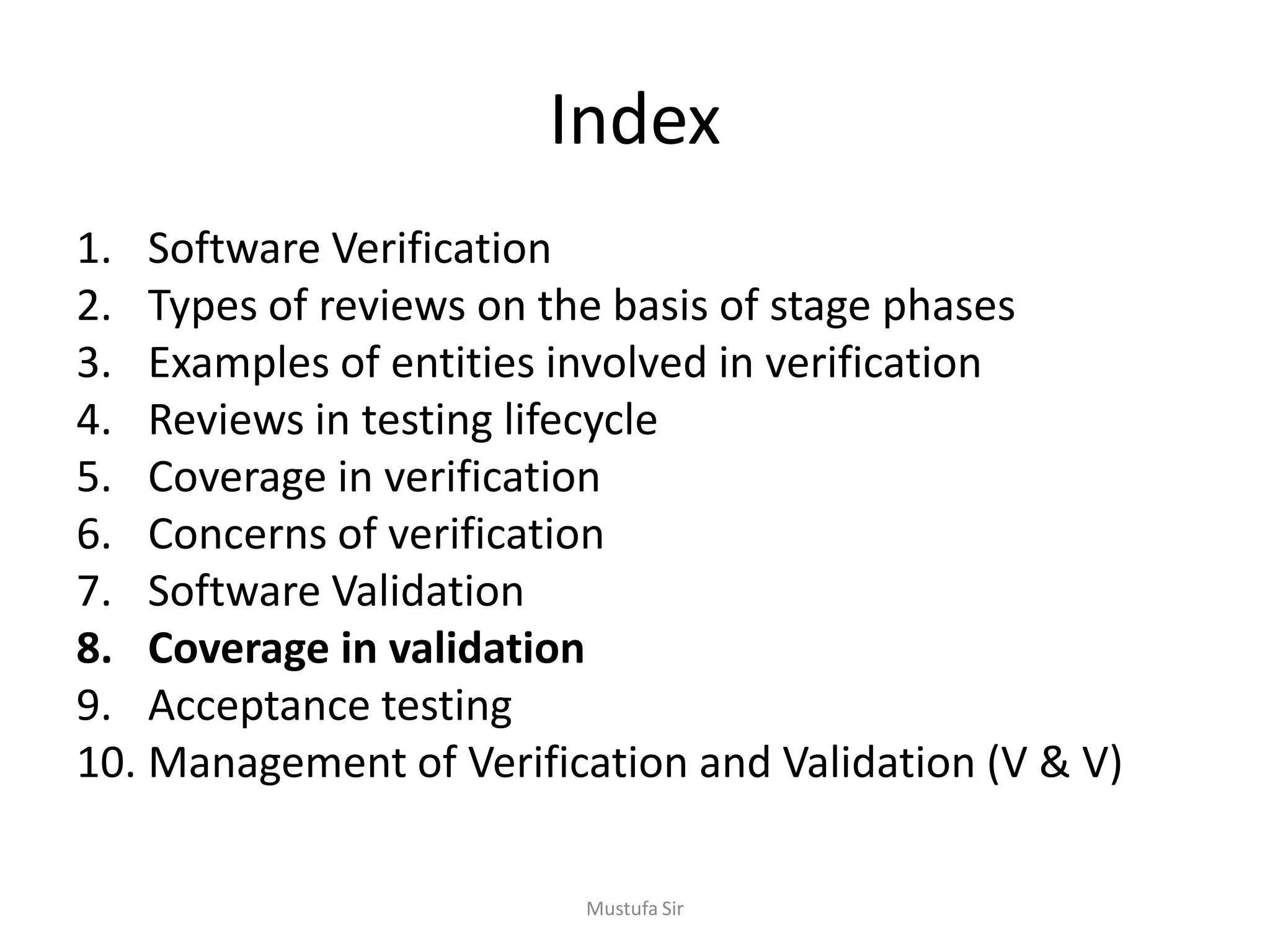 Index

1. Software Verification
2. Types of reviews on the basis of stage phases
3. Examples of entities involved in verification
4. Reviews in testing lifecycle
5. Coverage in verification
6. Concerns of verification
7. Software Validation
8. Coverage in validation
9. Acceptance testing
10. Management of Verification and Validation (V & V)

Mustufa Sir